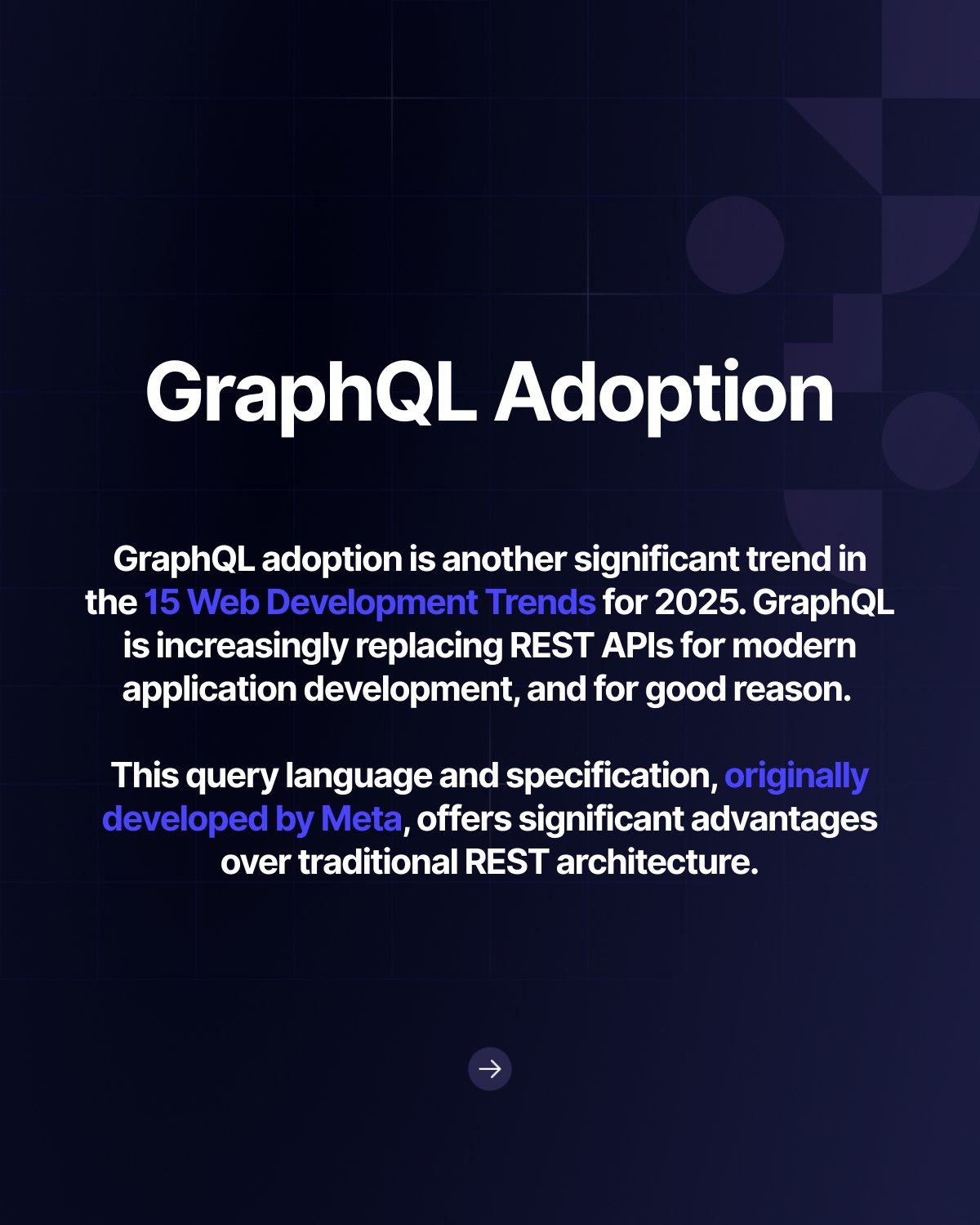 GraphQL Adoption

GraphQL adoption is another significant trend in the 15 Web Development Trends for 2025. GraphQL is increasingly replacing REST APIs for modern application development, and for good reason.

This query language and specification, originally developed by Meta, offers significant advantages over traditional REST architecture.